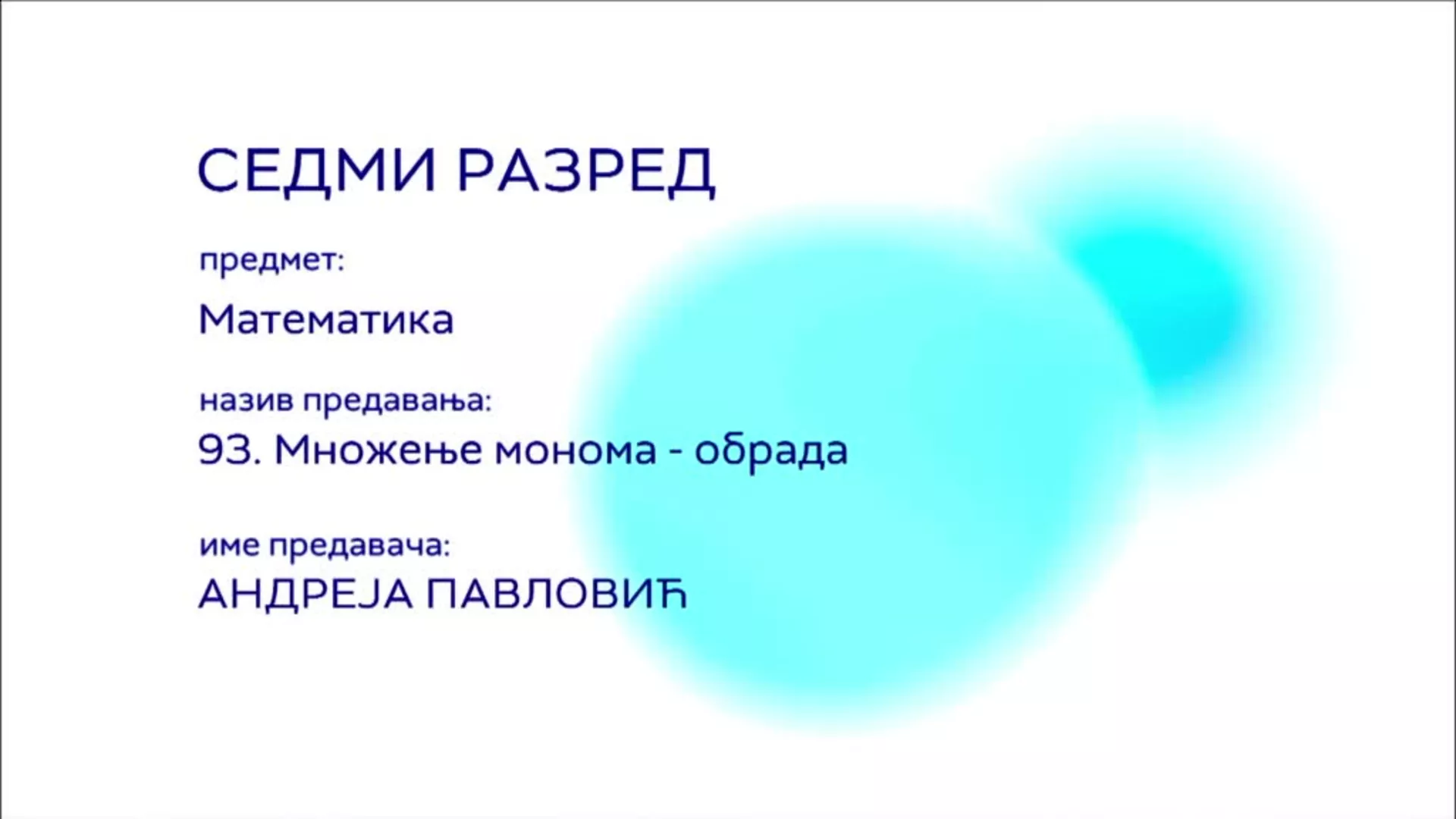 СЕДМИ РАЗРЕД

предмет:

Математика

назив предавања:

93. Множење монома - обрада

име предавача:

АНДРЕЈА ПАВЛОВИЋ